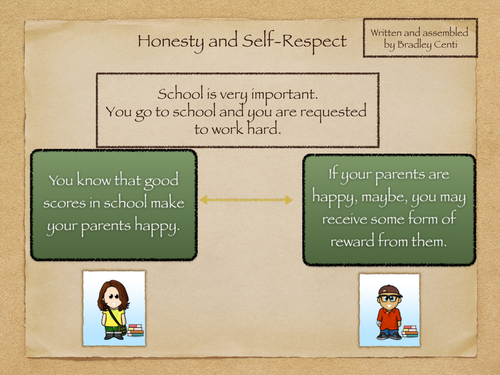 Honesty and Self-Respect

Written and assembled by Bradley Centi

School is very important.
You go to school and you are requested to work hard.

You know that good scores in school make your parents happy.

If your parents are happy, maybe, you may receive some form of reward from them.